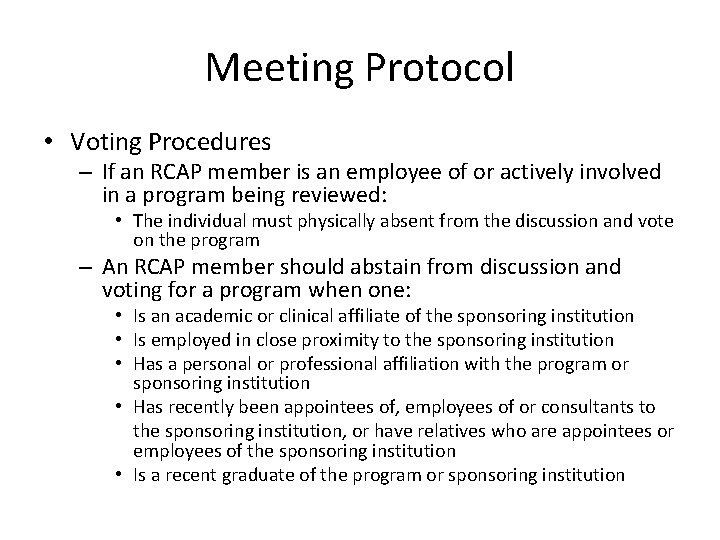 Meeting Protocol

• Voting Procedures
  – If an RCAP member is an employee of or actively involved in a program being reviewed:
    • The individual must physically absent from the discussion and vote on the program
  – An RCAP member should abstain from discussion and voting for a program when one:
    • Is an academic or clinical affiliate of the sponsoring institution
    • Is employed in close proximity to the sponsoring institution
    • Has a personal or professional affiliation with the program or sponsoring institution
    • Has recently been appointees of, employees of or consultants to the sponsoring institution, or have relatives who are appointees or employees of the sponsoring institution
    • Is a recent graduate of the program or sponsoring institution